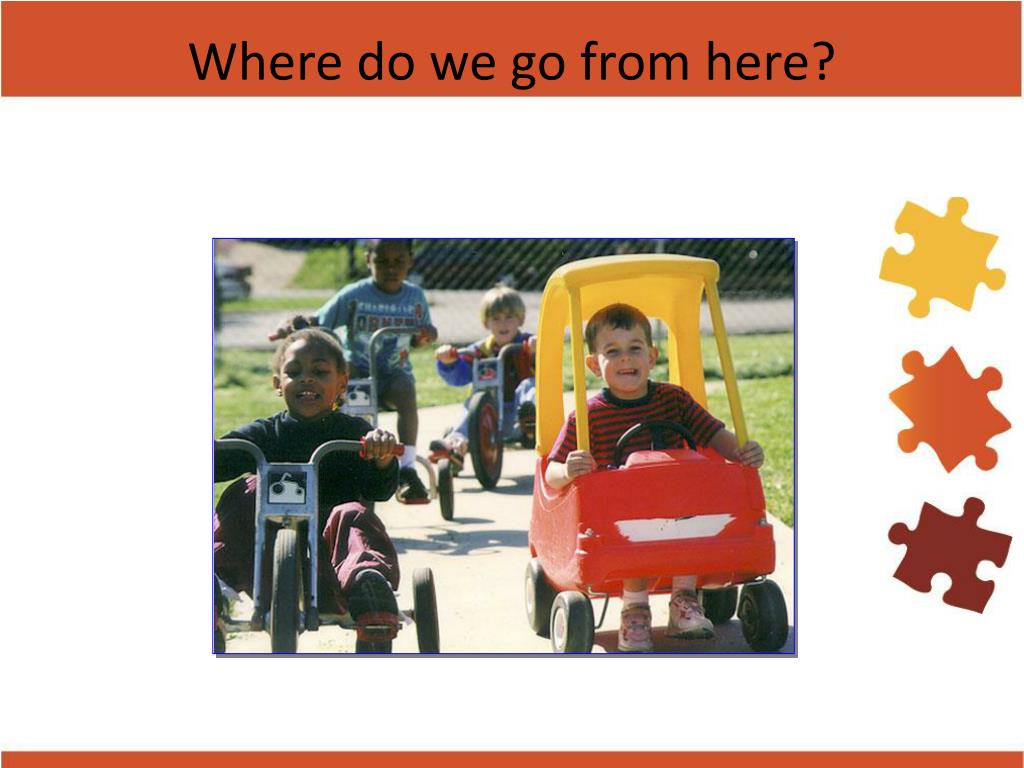 Where do we go from here?